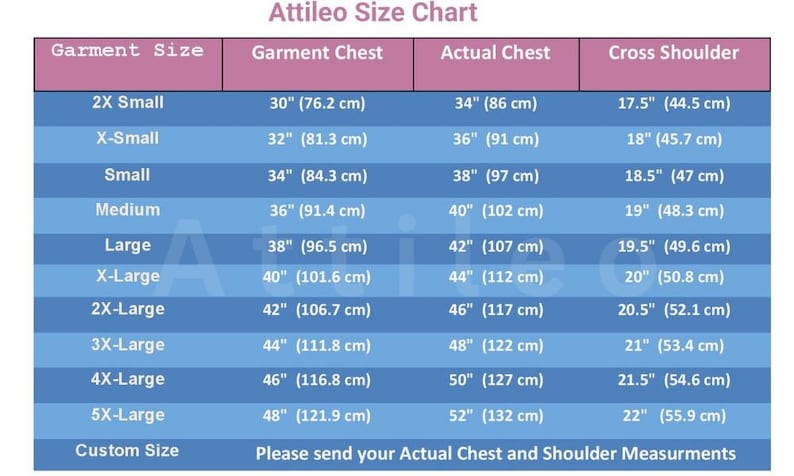 Attileo Size Chart

| Garment Size | Garment Chest | Actual Chest | Cross Shoulder |
|---|---|---|---|
| 2X Small | 30" (76.2 cm) | 34" (86 cm) | 17.5" (44.5 cm) |
| X-Small | 32" (81.3 cm) | 36" (91 cm) | 18" (45.7 cm) |
| Small | 34" (84.3 cm) | 38" (97 cm) | 18.5" (47 cm) |
| Medium | 36" (91.4 cm) | 40" (102 cm) | 19" (48.3 cm) |
| Large | 38" (96.5 cm) | 42" (107 cm) | 19.5" (49.6 cm) |
| X-Large | 40" (101.6 cm) | 44" (112 cm) | 20" (50.8 cm) |
| 2X-Large | 42" (106.7 cm) | 46" (117 cm) | 20.5" (52.1 cm) |
| 3X-Large | 44" (111.8 cm) | 48" (122 cm) | 21" (53.4 cm) |
| 4X-Large | 46" (116.8 cm) | 50" (127 cm) | 21.5" (54.6 cm) |
| 5X-Large | 48" (121.9 cm) | 52" (132 cm) | 22" (55.9 cm) |
| Custom Size | Please send your Actual Chest and Shoulder Measurments | | |

Attileo